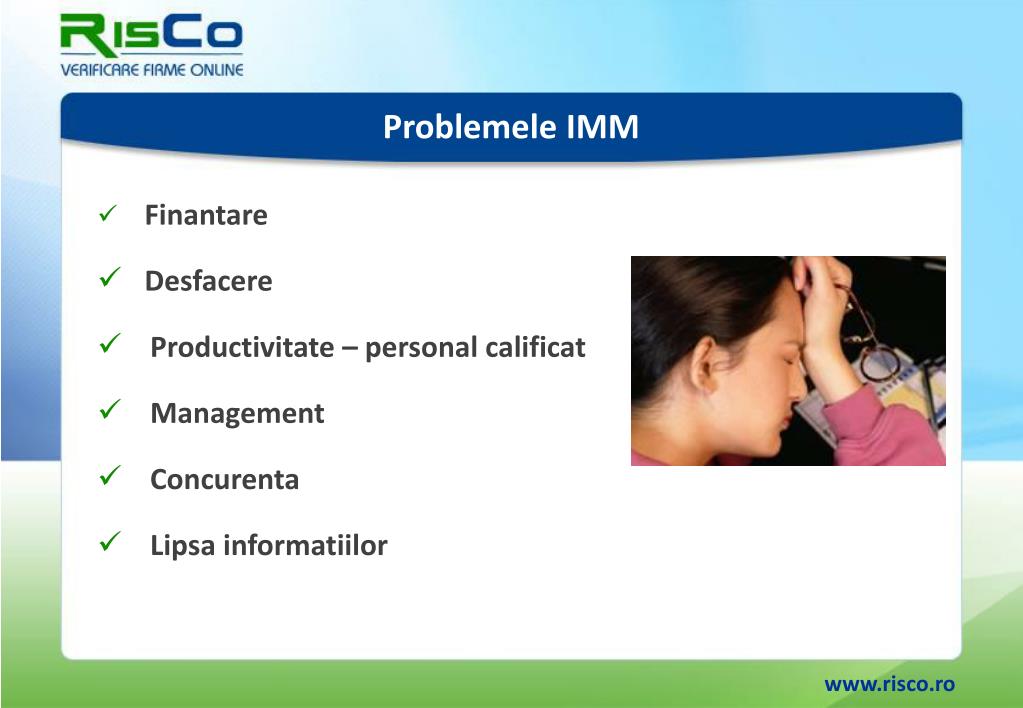 RisCo
VERIFICARE FIRME ONLINE

Problemele IMM

✓ Finantare
✓ Desfacere
✓ Productivitate – personal calificat
✓ Management
✓ Concurenta
✓ Lipsa informatiilor

www.risco.ro